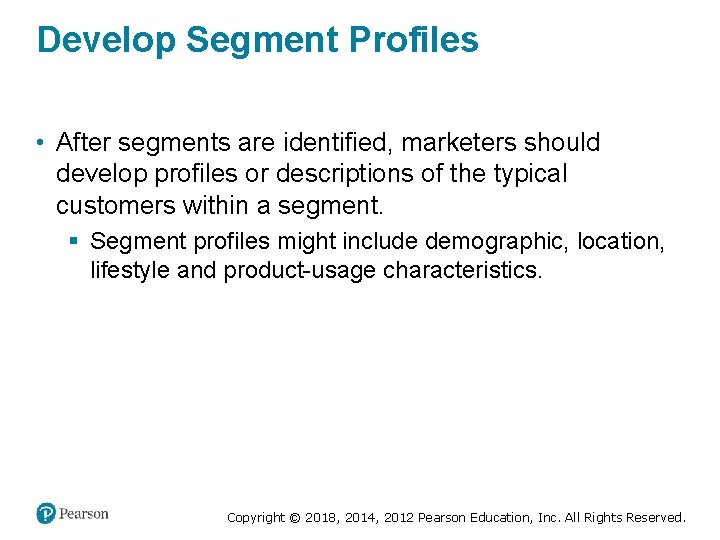 Develop Segment Profiles

• After segments are identified, marketers should develop profiles or descriptions of the typical customers within a segment.

▪ Segment profiles might include demographic, location, lifestyle and product-usage characteristics.

Pearson

Copyright © 2018, 2014, 2012 Pearson Education, Inc. All Rights Reserved.